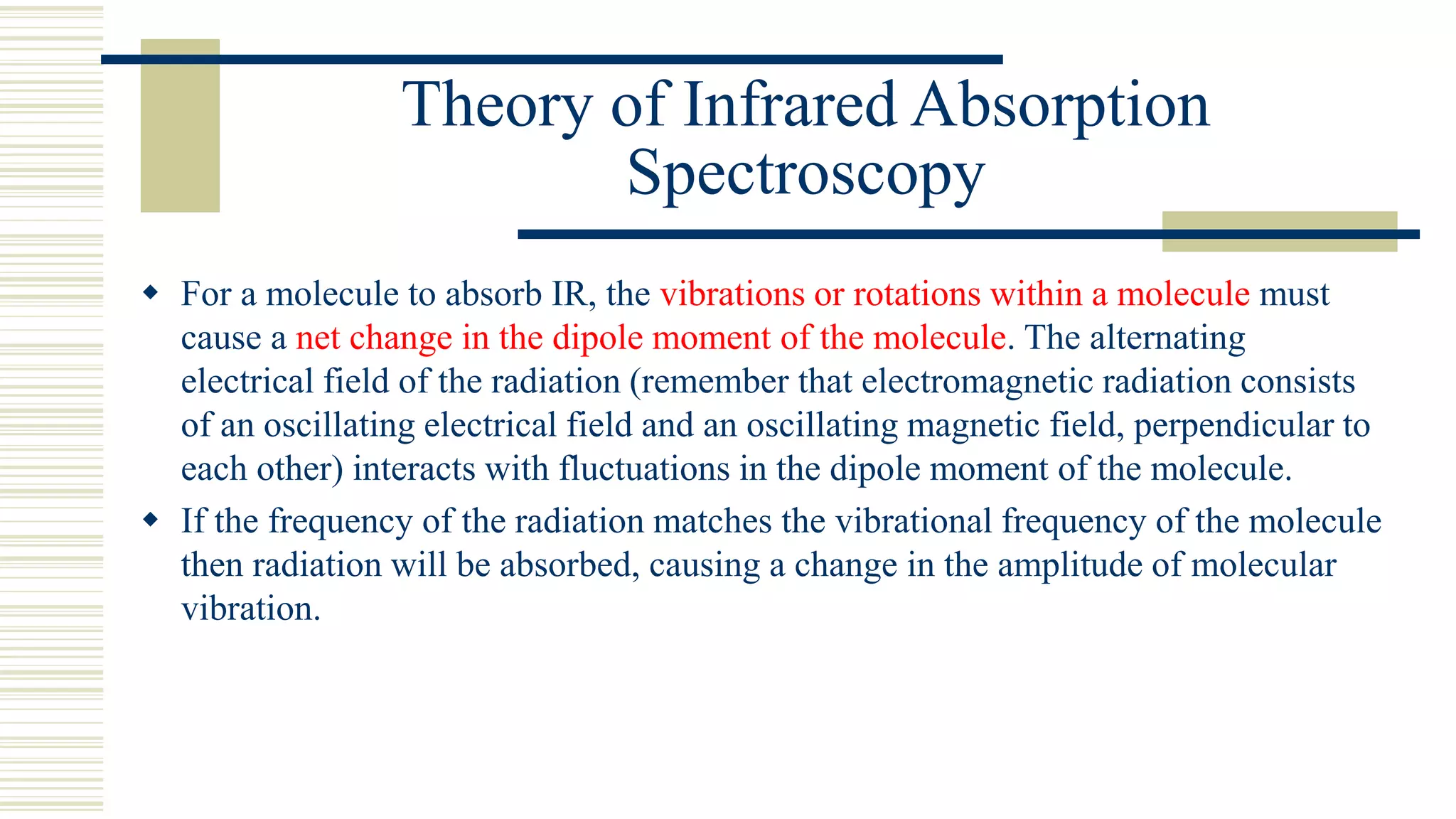 Theory of Infrared Absorption Spectroscopy

◆ For a molecule to absorb IR, the vibrations or rotations within a molecule must cause a net change in the dipole moment of the molecule. The alternating electrical field of the radiation (remember that electromagnetic radiation consists of an oscillating electrical field and an oscillating magnetic field, perpendicular to each other) interacts with fluctuations in the dipole moment of the molecule.

◆ If the frequency of the radiation matches the vibrational frequency of the molecule then radiation will be absorbed, causing a change in the amplitude of molecular vibration.